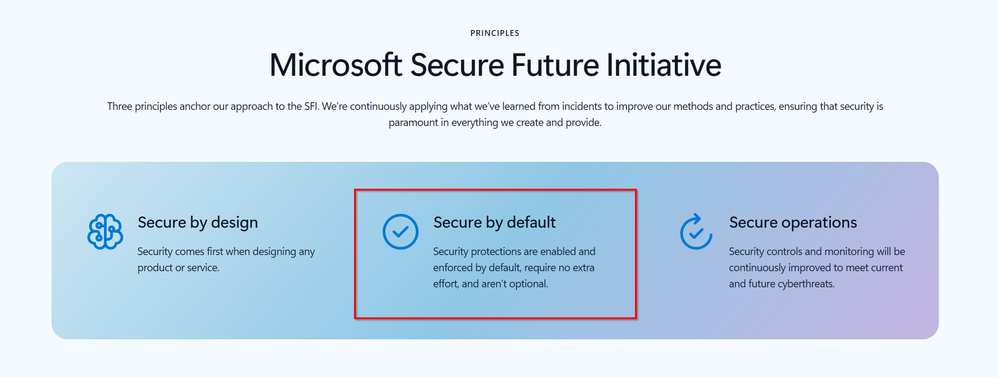 PRINCIPLES

Microsoft Secure Future Initiative

Three principles anchor our approach to the SFI. We're continuously applying what we've learned from incidents to improve our methods and practices, ensuring that security is paramount in everything we create and provide.

Secure by design

Security comes first when designing any product or service.

Secure by default

Security protections are enabled and enforced by default, require no extra effort, and aren't optional.

Secure operations

Security controls and monitoring will be continuously improved to meet current and future cyberthreats.